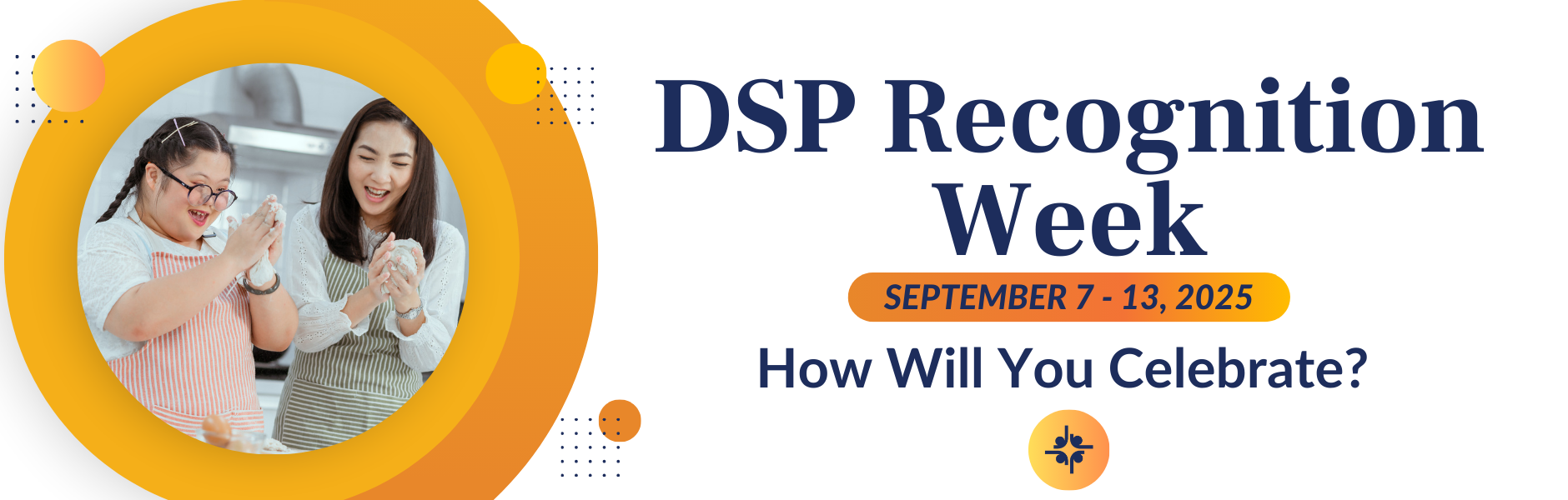 DSP Recognition Week

SEPTEMBER 7 - 13, 2025

How Will You Celebrate?